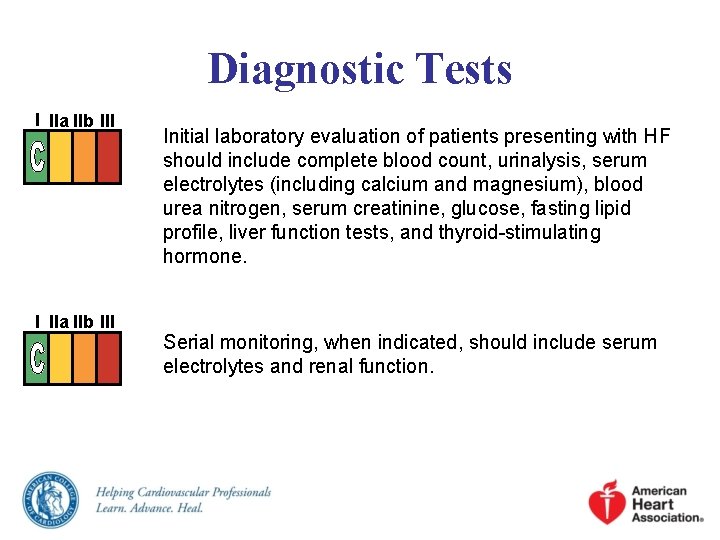 Diagnostic Tests

I IIa IIb III
C

Initial laboratory evaluation of patients presenting with HF should include complete blood count, urinalysis, serum electrolytes (including calcium and magnesium), blood urea nitrogen, serum creatinine, glucose, fasting lipid profile, liver function tests, and thyroid-stimulating hormone.

I IIa IIb III
C

Serial monitoring, when indicated, should include serum electrolytes and renal function.

AMERICAN COLLEGE OF CARDIOLOGY

Helping Cardiovascular Professionals
Learn. Advance. Heal.

American Heart Association®